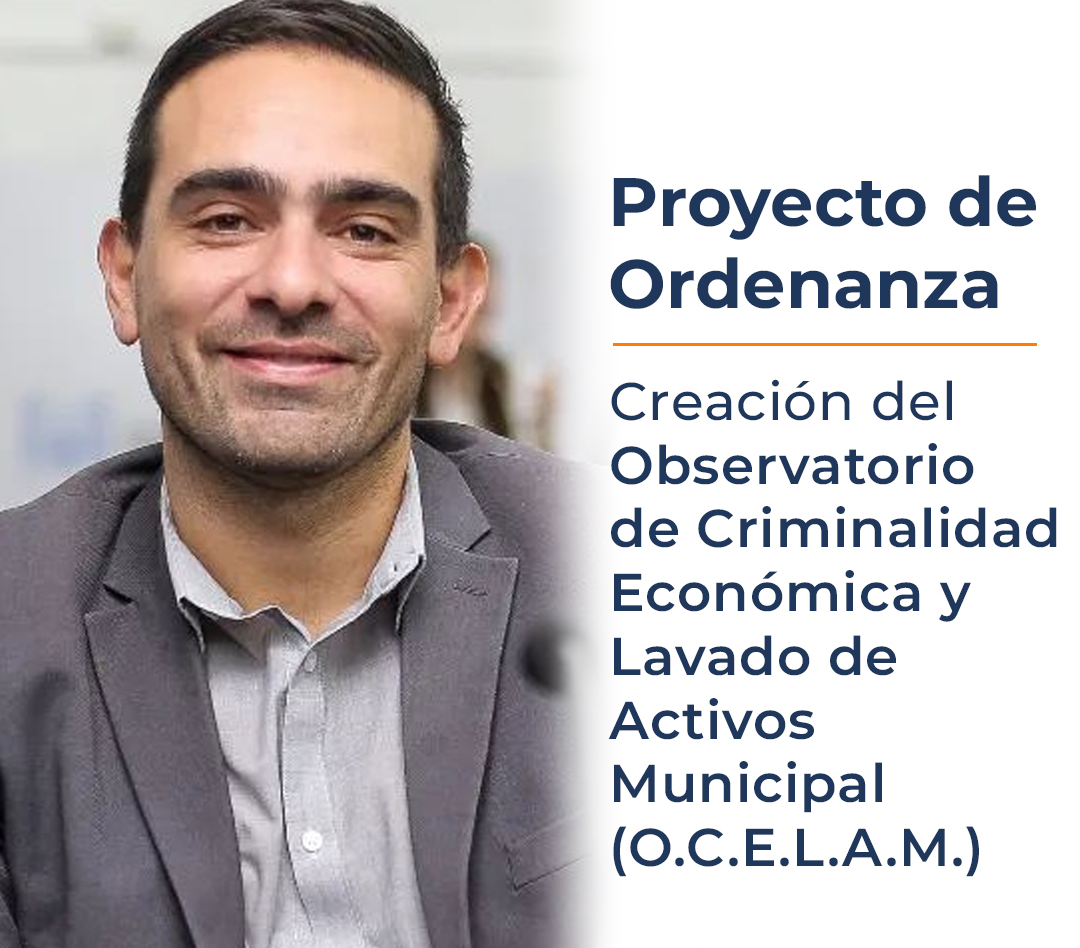 Proyecto de Ordenanza

Creación del Observatorio de Criminalidad Económica y Lavado de Activos Municipal (O.C.E.L.A.M.)